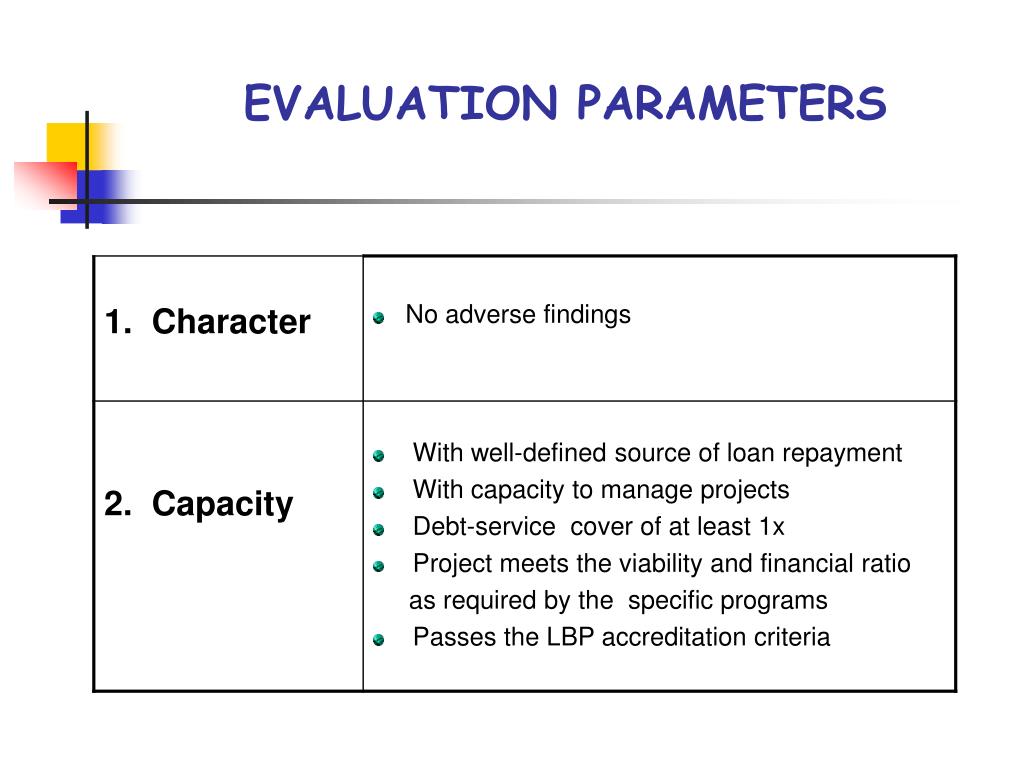 EVALUATION PARAMETERS

| 1. Character | No adverse findings |
|---|---|
| 2. Capacity | With well-defined source of loan repayment<br>With capacity to manage projects<br>Debt-service cover of at least 1x<br>Project meets the viability and financial ratio as required by the specific programs<br>Passes the LBP accreditation criteria |